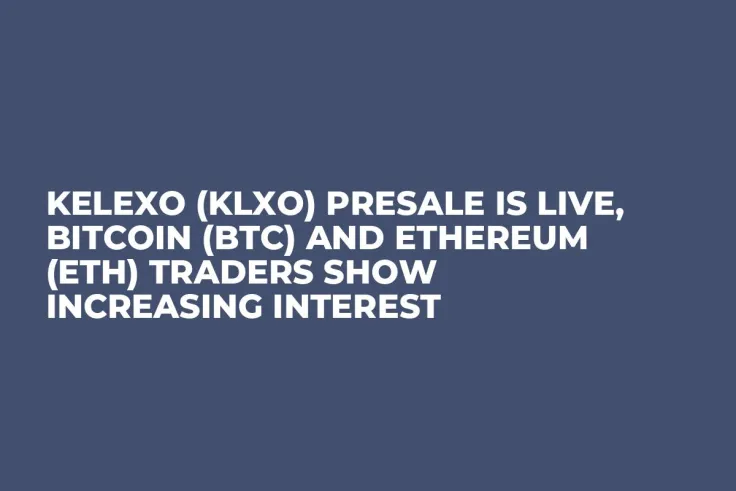 KELEXO (KLXO) PRESALE IS LIVE, BITCOIN (BTC) AND ETHEREUM (ETH) TRADERS SHOW INCREASING INTEREST